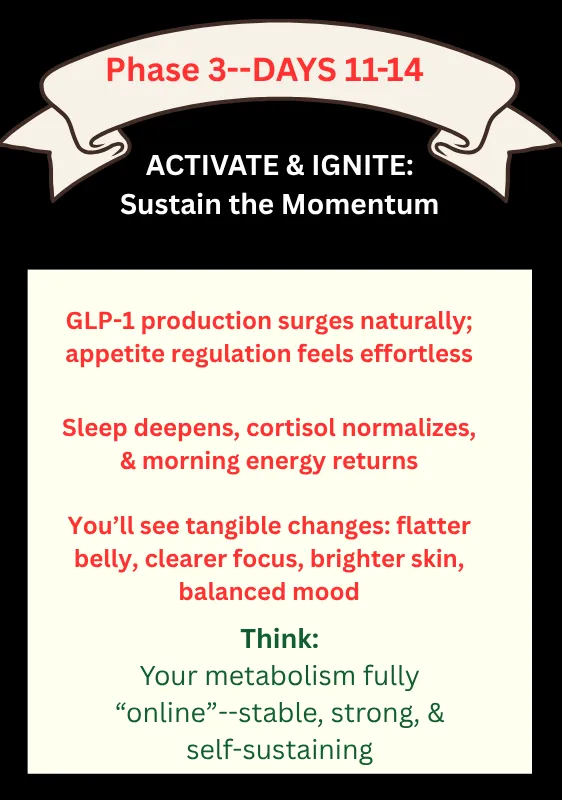 Phase 3--DAYS 11-14

ACTIVATE & IGNITE:
Sustain the Momentum

GLP-1 production surges naturally; appetite regulation feels effortless

Sleep deepens, cortisol normalizes, & morning energy returns

You’ll see tangible changes: flatter belly, clearer focus, brighter skin, balanced mood

Think:
Your metabolism fully “online”--stable, strong, & self-sustaining